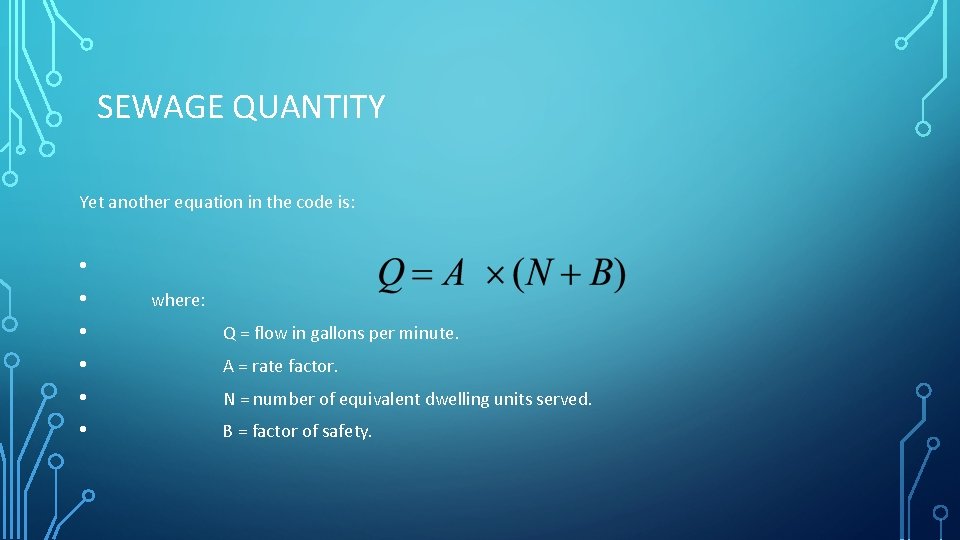 SEWAGE QUANTITY

Yet another equation in the code is:

• $Q = A \times (N + B)$

• where:

• Q = flow in gallons per minute.

• A = rate factor.

• N = number of equivalent dwelling units served.

• B = factor of safety.